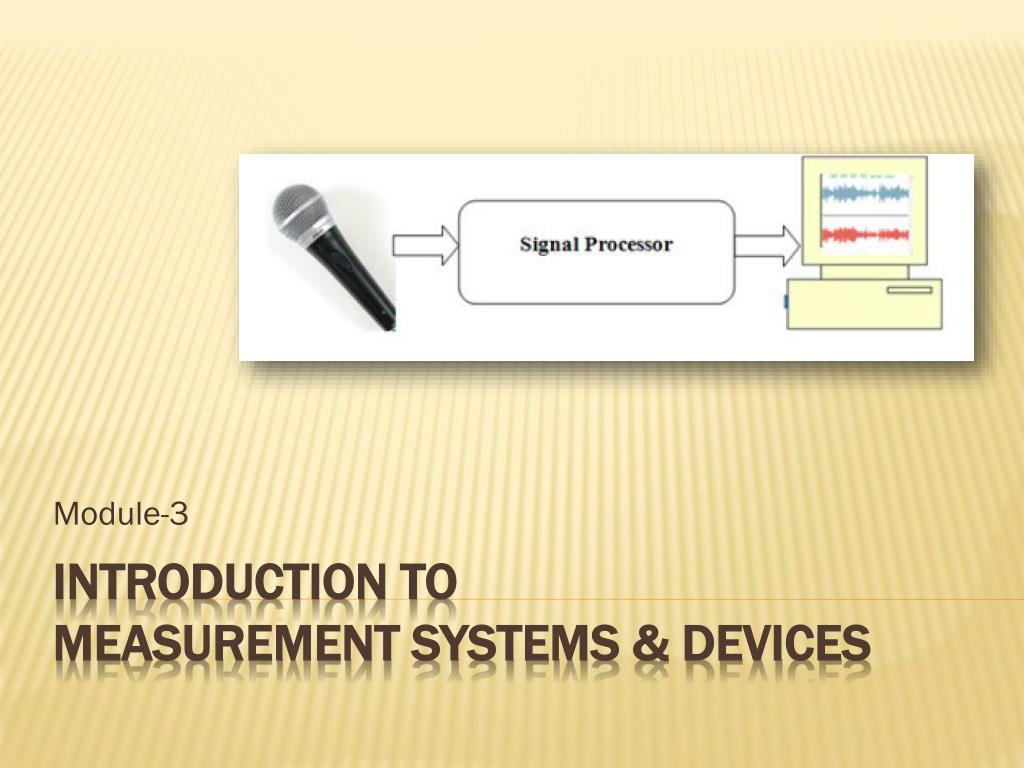 Signal Processor

Module-3

INTRODUCTION TO
MEASUREMENT SYSTEMS & DEVICES